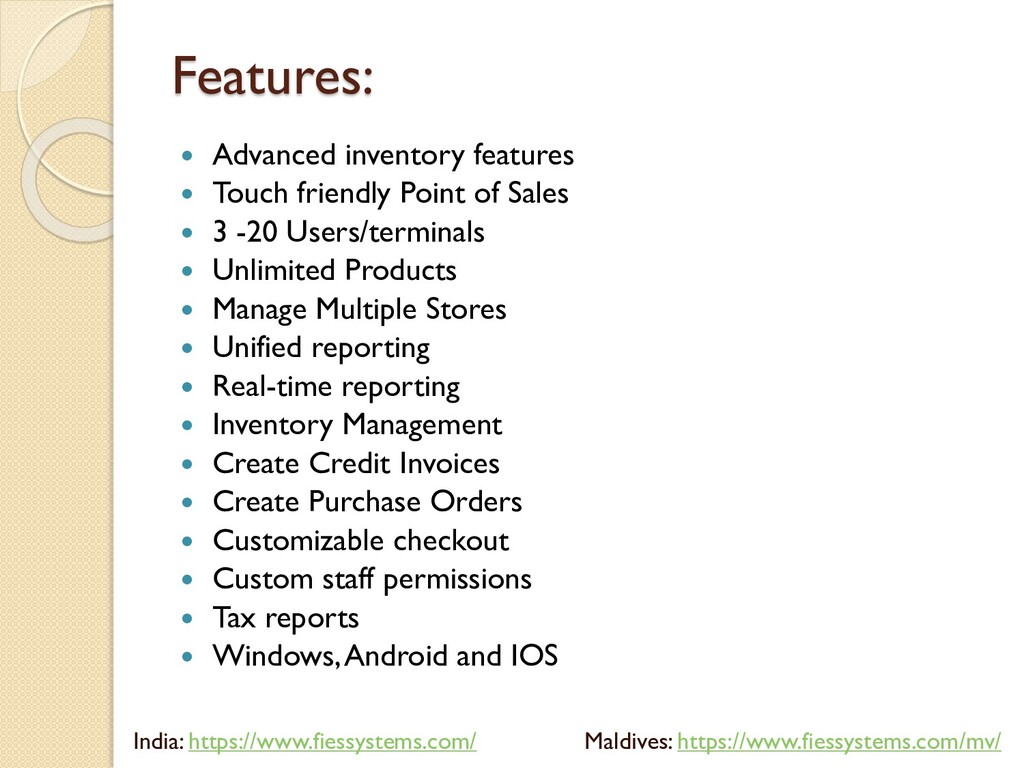 Features:

- Advanced inventory features
- Touch friendly Point of Sales
- 3 -20 Users/terminals
- Unlimited Products
- Manage Multiple Stores
- Unified reporting
- Real-time reporting
- Inventory Management
- Create Credit Invoices
- Create Purchase Orders
- Customizable checkout
- Custom staff permissions
- Tax reports
- Windows, Android and IOS

India: https://www.fiessystems.com/ Maldives: https://www.fiessystems.com/mv/